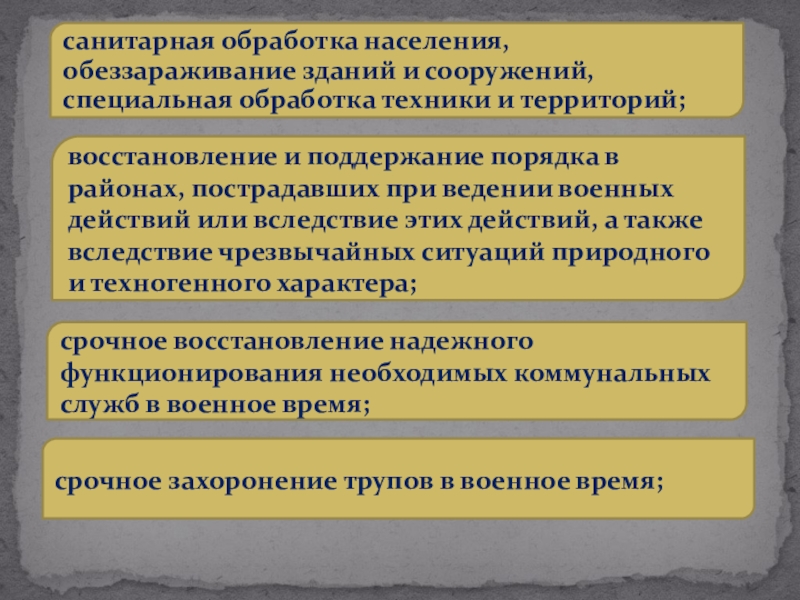 санитарная обработка населения, обеззараживание зданий и сооружений, специальная обработка техники и территорий;

восстановление и поддержание порядка в районах, пострадавших при ведении военных действий или вследствие этих действий, а также вследствие чрезвычайных ситуаций природного и техногенного характера;

срочное восстановление надежного функционирования необходимых коммунальных служб в военное время;

срочное захоронение трупов в военное время;